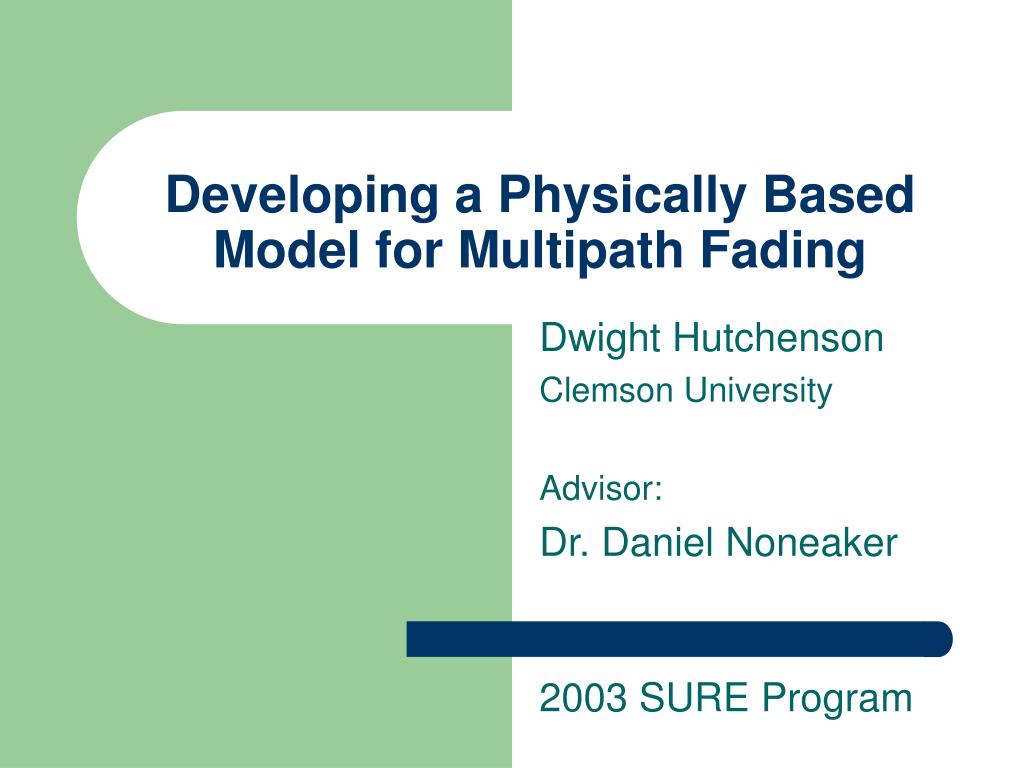 Developing a Physically Based Model for Multipath Fading

Dwight Hutchenson
Clemson University

Advisor:
Dr. Daniel Noneaker

2003 SURE Program